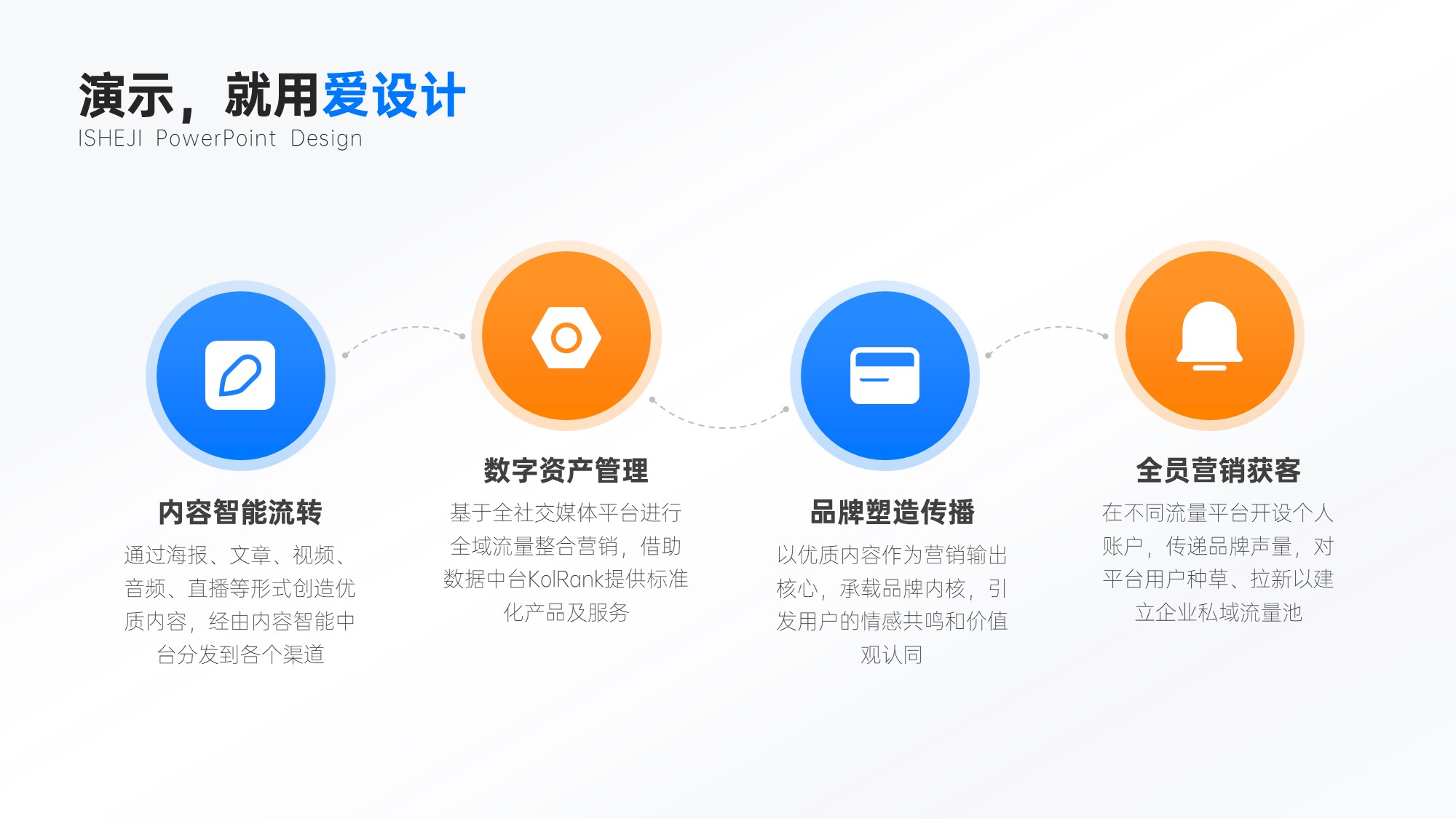 演示，就用爱设计
ISHEJI PowerPoint Design

内容智能流转
通过海报、文章、视频、音频、直播等形式创造优质内容，经由内容智能中台分发到各个渠道

数字资产管理
基于全社交媒体平台进行全域流量整合营销，借助数据中台KolRank提供标准化产品及服务

品牌塑造传播
以优质内容作为营销输出核心，承载品牌内核，引发用户的情感共鸣和价值观认同

全员营销获客
在不同流量平台开设个人账户，传递品牌声量，对平台用户种草、拉新以建立企业私域流量池